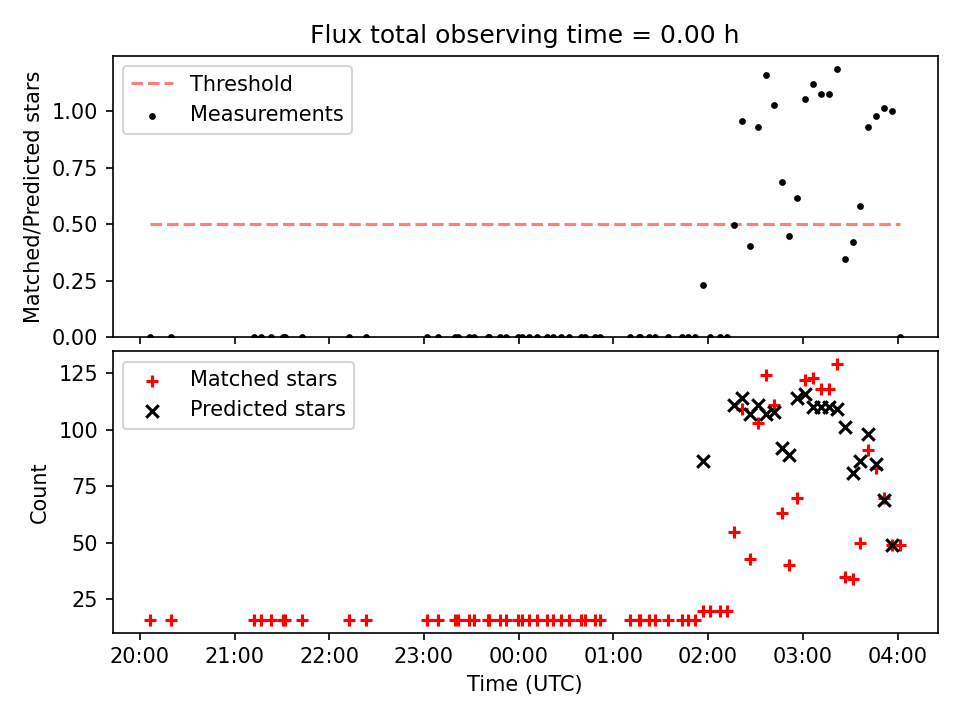 Flux total observing time = 0.00 h

Threshold
Measurements

Matched/Predicted stars

1.00
0.75
0.50
0.25
0.00

Matched stars
Predicted stars

Count

125
100
75
50
25

20:00 21:00 22:00 23:00 00:00 01:00 02:00 03:00 04:00

Time (UTC)